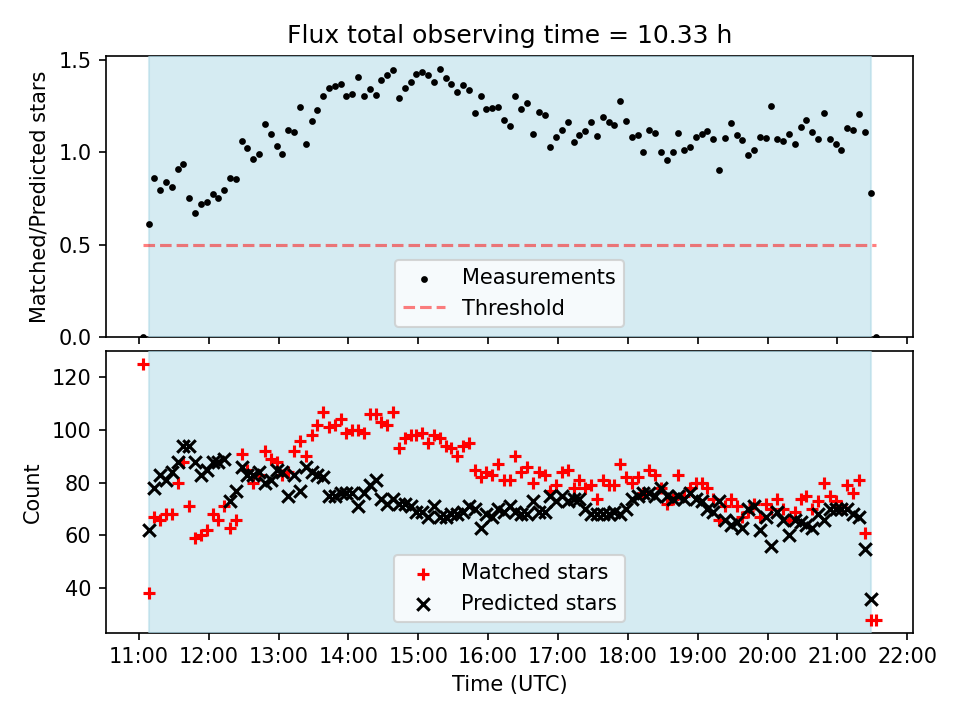 Flux total observing time = 10.33 h

Matched/Predicted stars

1.5
1.0
0.5
0.0

Measurements
Threshold

Count

120
100
80
60
40

Matched stars
Predicted stars

11:00 12:00 13:00 14:00 15:00 16:00 17:00 18:00 19:00 20:00 21:00 22:00

Time (UTC)